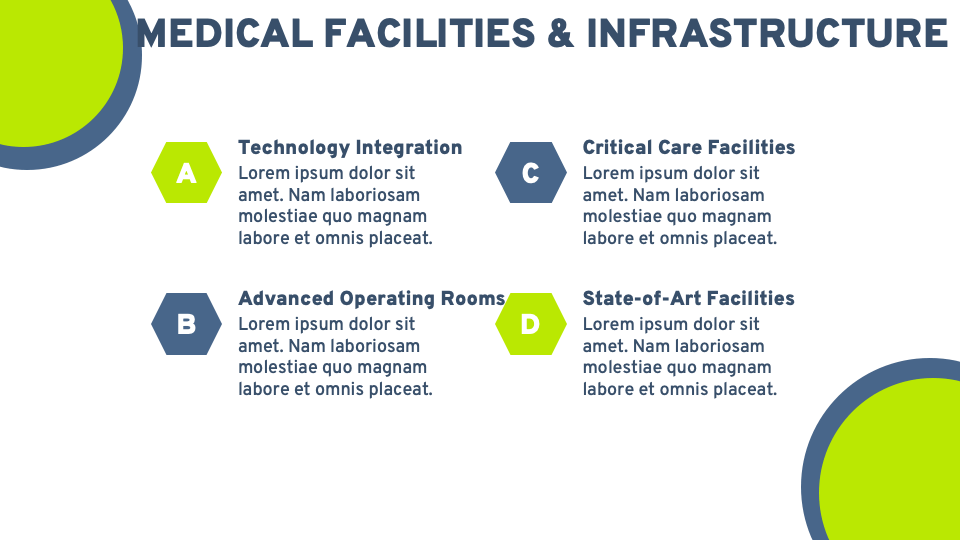 MEDICAL FACILITIES & INFRASTRUCTURE

A

Technology Integration

Lorem ipsum dolor sit amet. Nam laboriosam molestiae quo magnam labore et omnis placeat.

B

Advanced Operating Rooms

Lorem ipsum dolor sit amet. Nam laboriosam molestiae quo magnam labore et omnis placeat.

C

Critical Care Facilities

Lorem ipsum dolor sit amet. Nam laboriosam molestiae quo magnam labore et omnis placeat.

D

State-of-Art Facilities

Lorem ipsum dolor sit amet. Nam laboriosam molestiae quo magnam labore et omnis placeat.